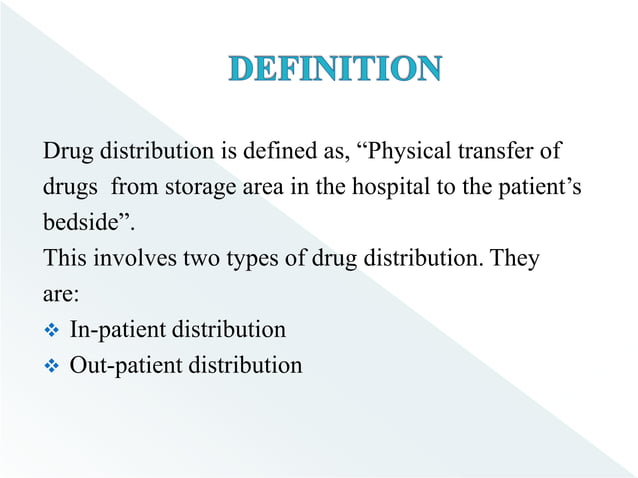 DEFINITION

Drug distribution is defined as, “Physical transfer of drugs from storage area in the hospital to the patient’s bedside”.
This involves two types of drug distribution. They are:
❖ In-patient distribution
❖ Out-patient distribution